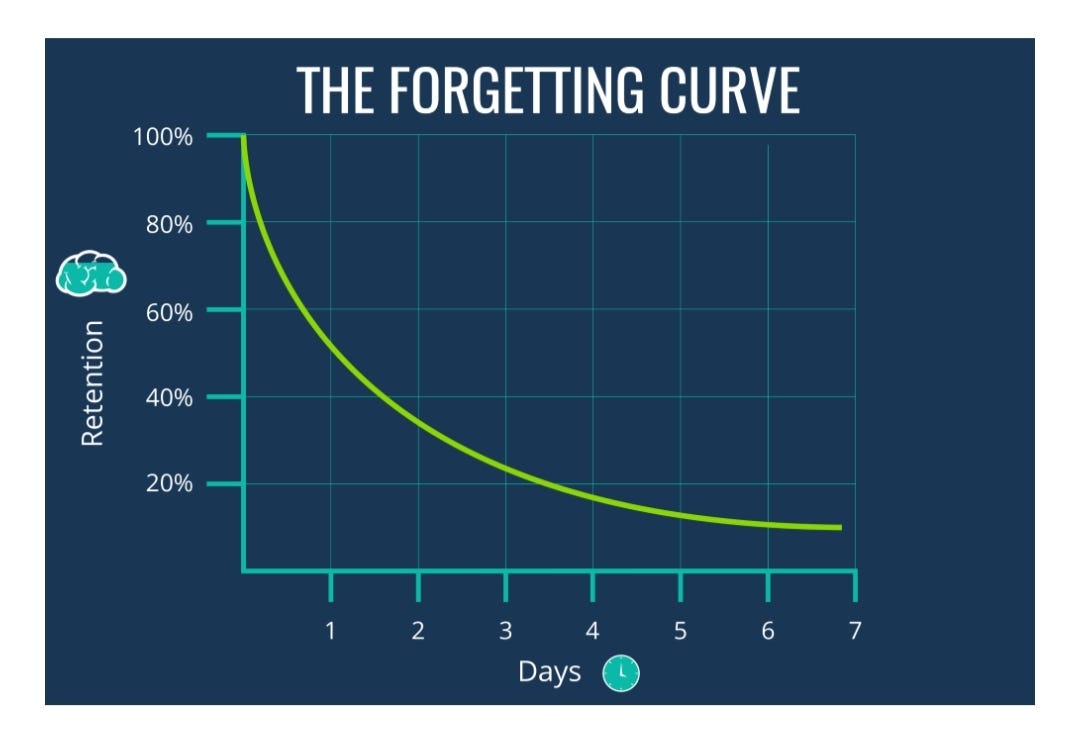 THE FORGETTING CURVE

100%
80%
60%
40%
20%

Retention

1 2 3 4 5 6 7

Days